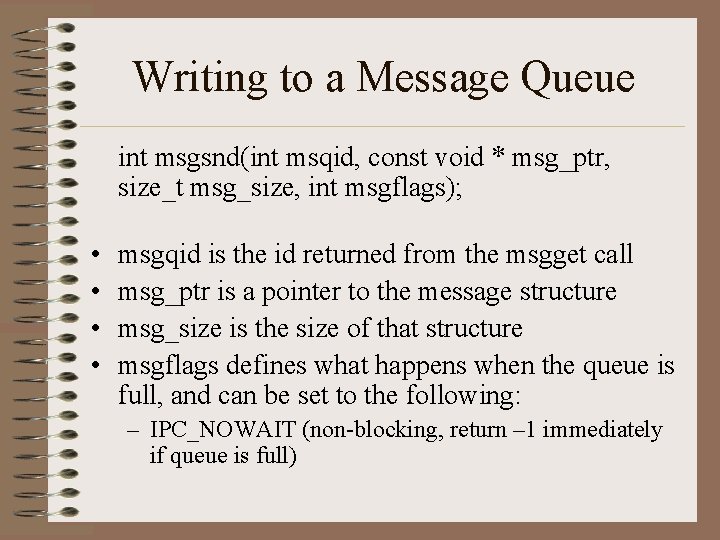 Writing to a Message Queue

int msgsnd(int msqid, const void * msg_ptr, size_t msg_size, int msgflags);

• msgqid is the id returned from the msgget call
• msg_ptr is a pointer to the message structure
• msg_size is the size of that structure
• msgflags defines what happens when the queue is full, and can be set to the following:
– IPC_NOWAIT (non-blocking, return –1 immediately if queue is full)